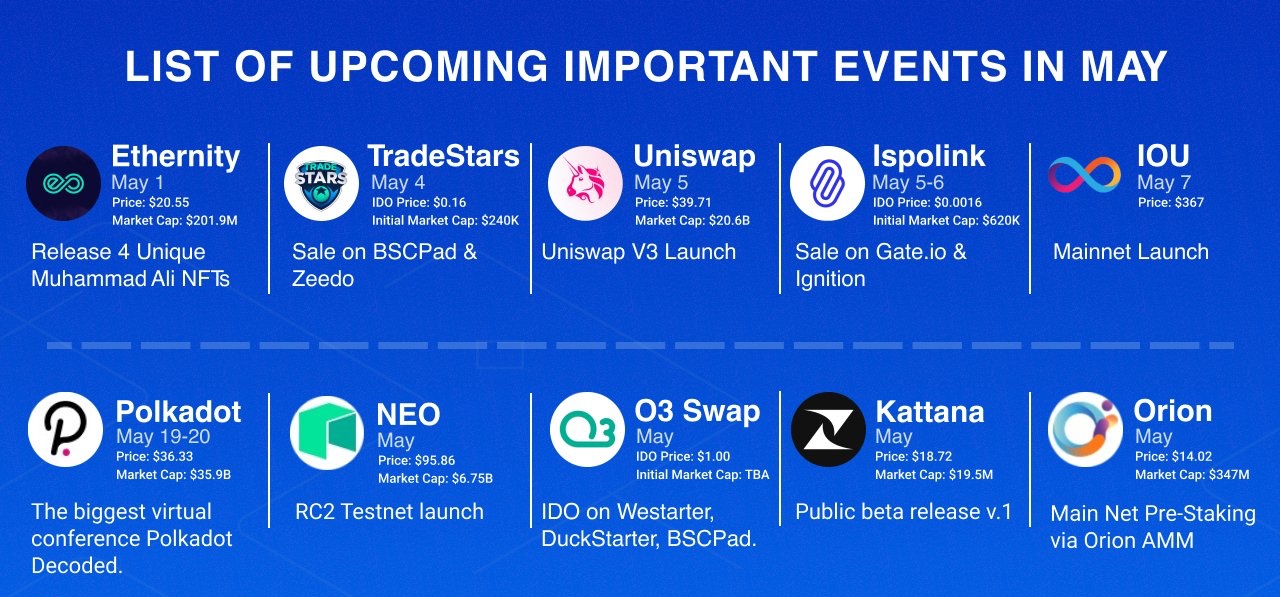 LIST OF UPCOMING IMPORTANT EVENTS IN MAY

Ethernity
May 1
Price: $20.55
Market Cap: $201.9M
Release 4 Unique Muhammad Ali NFTs

TRADE STARS
TradeStars
May 4
IDO Price: $0.16
Initial Market Cap: $240K
Sale on BSCPad & Zeedo

Uniswap
May 5
Price: $39.71
Market Cap: $20.6B
Uniswap V3 Launch

Ispolink
May 5-6
IDO Price: $0.0016
Initial Market Cap: $620K
Sale on Gate.io & Ignition

IOU
May 7
Price: $367
Mainnet Launch

Polkadot
May 19-20
Price: $36.33
Market Cap: $35.9B
The biggest virtual conference Polkadot Decoded.

NEO
May
Price: $95.86
Market Cap: $6.75B
RC2 Testnet launch

O3 Swap
May
IDO Price: $1.00
Initial Market Cap: TBA
IDO on Westarter, DuckStarter, BSCPad.

Kattana
May
Price: $18.72
Market Cap: $19.5M
Public beta release v.1

Orion
May
Price: $14.02
Market Cap: $347M
Main Net Pre-Staking via Orion AMM